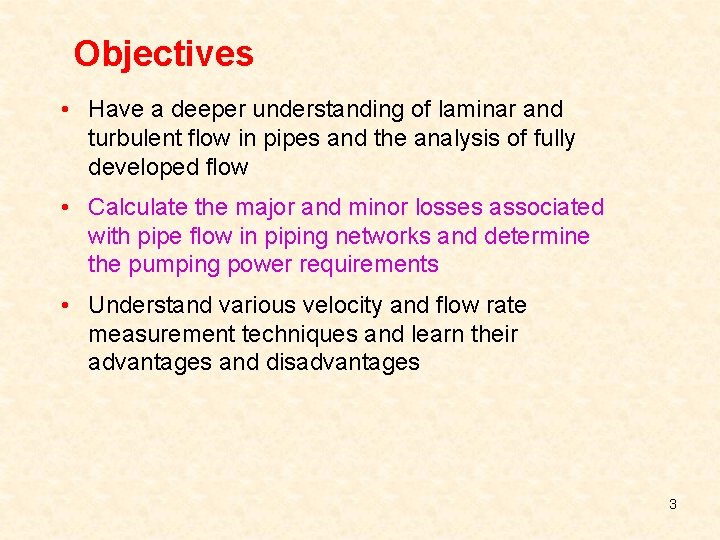 Objectives

• Have a deeper understanding of laminar and turbulent flow in pipes and the analysis of fully developed flow

• Calculate the major and minor losses associated with pipe flow in piping networks and determine the pumping power requirements

• Understand various velocity and flow rate measurement techniques and learn their advantages and disadvantages

3